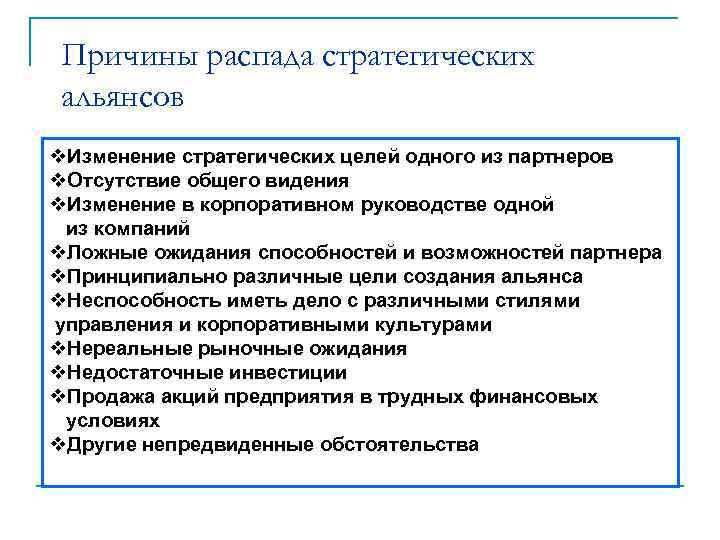 Причины распада стратегических альянсов

❖Изменение стратегических целей одного из партнеров
❖Отсутствие общего видения
❖Изменение в корпоративном руководстве одной из компаний
❖Ложные ожидания способностей и возможностей партнера
❖Принципиально различные цели создания альянса
❖Неспособность иметь дело с различными стилями управления и корпоративными культурами
❖Нереальные рыночные ожидания
❖Недостаточные инвестиции
❖Продажа акций предприятия в трудных финансовых условиях
❖Другие непредвиденные обстоятельства